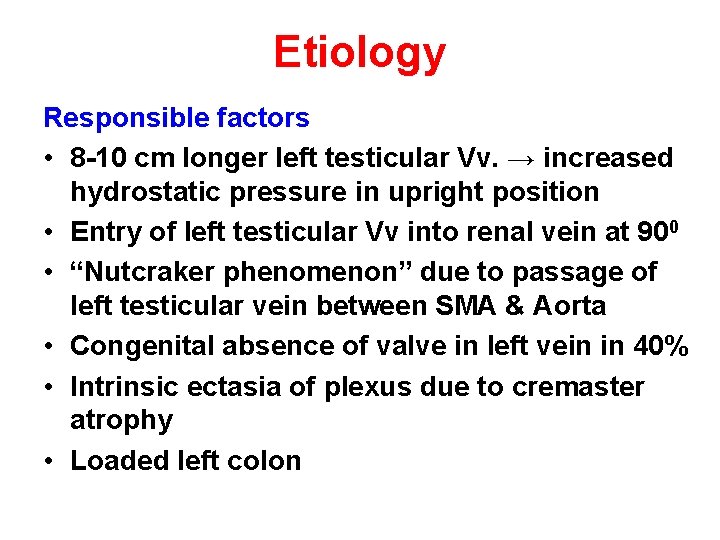 Etiology

Responsible factors

• 8-10 cm longer left testicular Vv. → increased hydrostatic pressure in upright position
• Entry of left testicular Vv into renal vein at $90^0$
• “Nutcraker phenomenon” due to passage of left testicular vein between SMA & Aorta
• Congenital absence of valve in left vein in 40%
• Intrinsic ectasia of plexus due to cremaster atrophy
• Loaded left colon